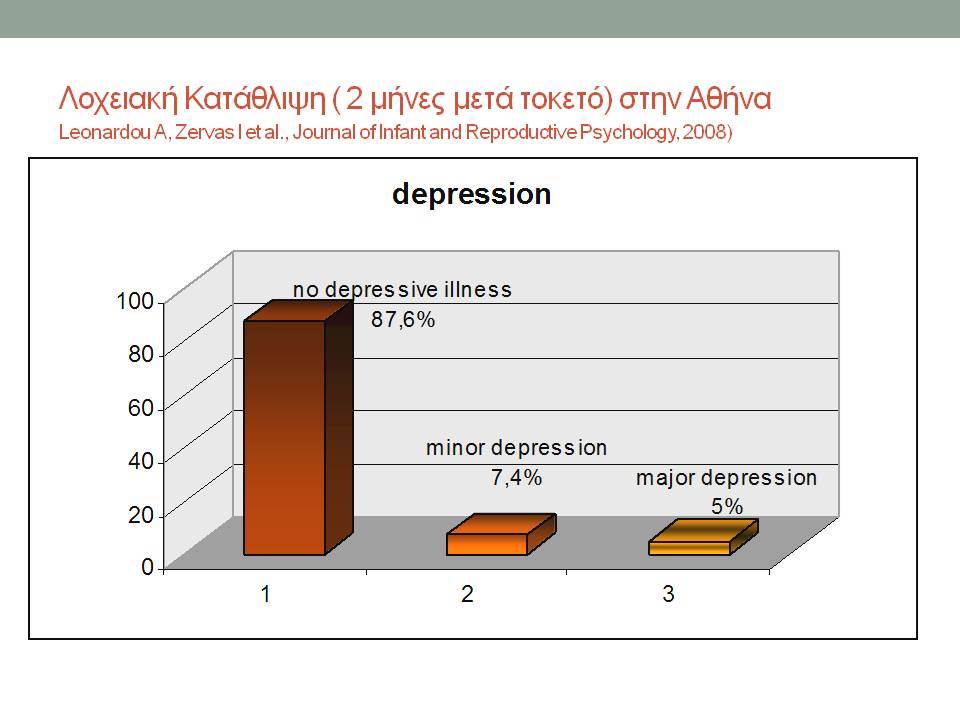 Λοχειακή Κατάθλιψη ( 2 μήνες μετά τοκετό) στην Αθήνα
Leonardou A, Zervas I et al., Journal of Infant and Reproductive Psychology, 2008)

depression

100
80
60
40
20
0

no depressive illness
87,6%

minor depression
7,4%

major depression
5%

1
2
3